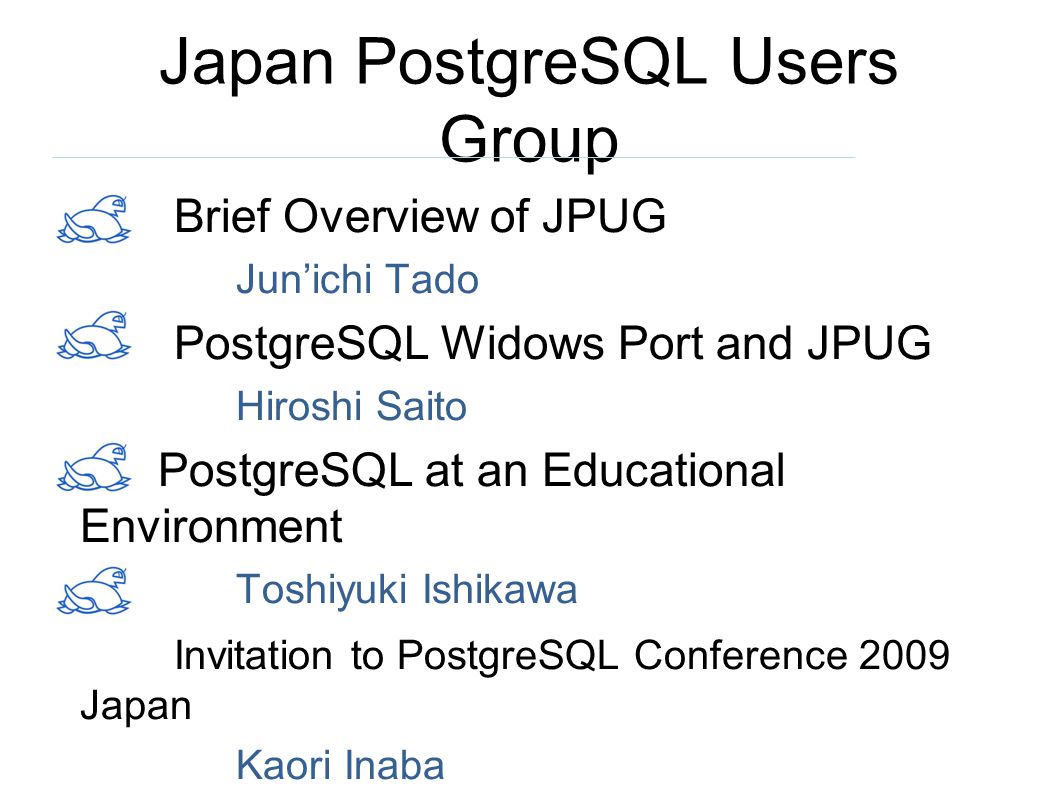 Japan PostgreSQL Users Group

Brief Overview of JPUG

Jun’ichi Tado

PostgreSQL Widows Port and JPUG

Hiroshi Saito

PostgreSQL at an Educational Environment

Toshiyuki Ishikawa

Invitation to PostgreSQL Conference 2009 Japan

Kaori Inaba